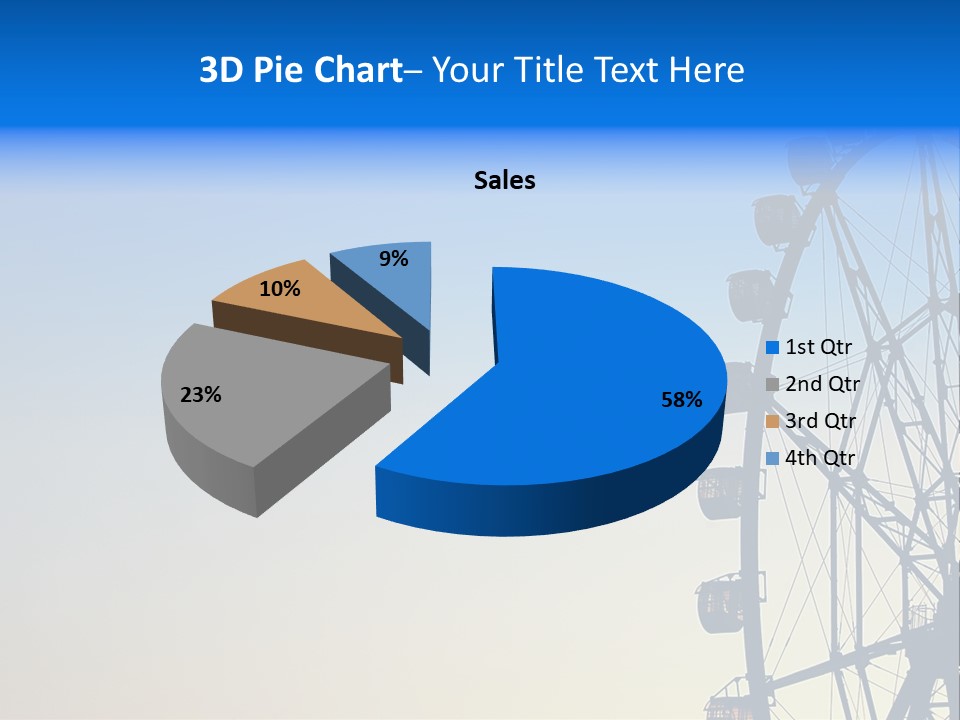 3D Pie Chart– Your Title Text Here

Sales

9%

10%

23%

58%

1st Qtr
2nd Qtr
3rd Qtr
4th Qtr